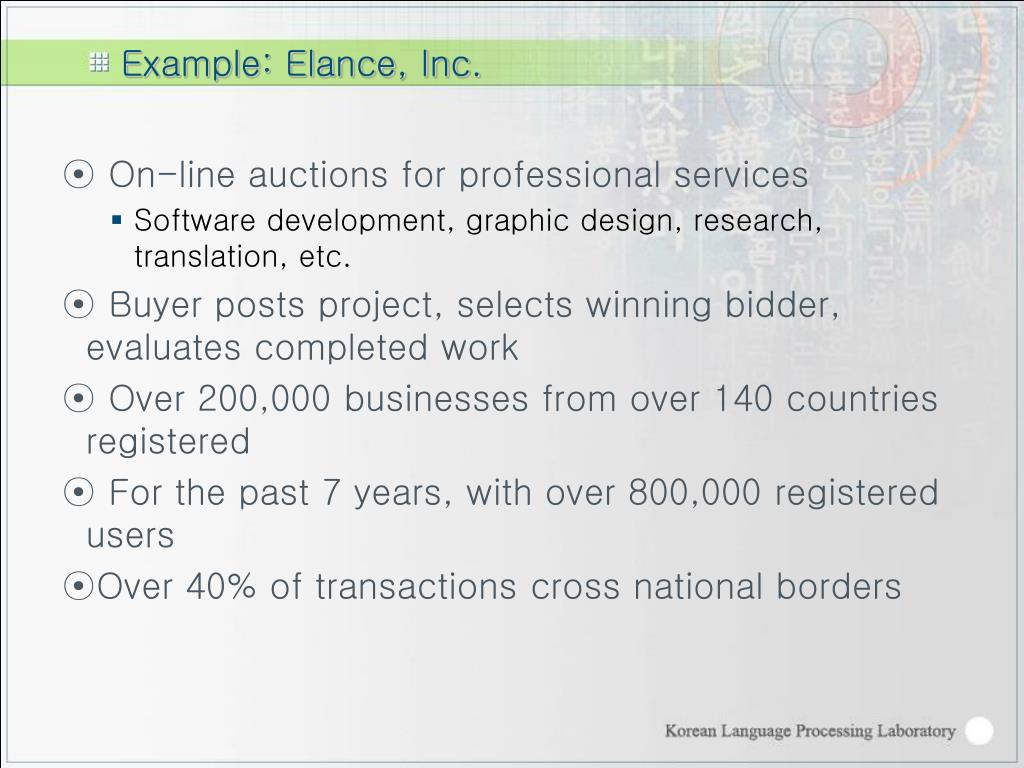 Example: Elance, Inc.

⦿ On-line auctions for professional services

▪ Software development, graphic design, research, translation, etc.

⦿ Buyer posts project, selects winning bidder, evaluates completed work

⦿ Over 200,000 businesses from over 140 countries registered

⦿ For the past 7 years, with over 800,000 registered users

⦿Over 40% of transactions cross national borders

Korean Language Processing Laboratory